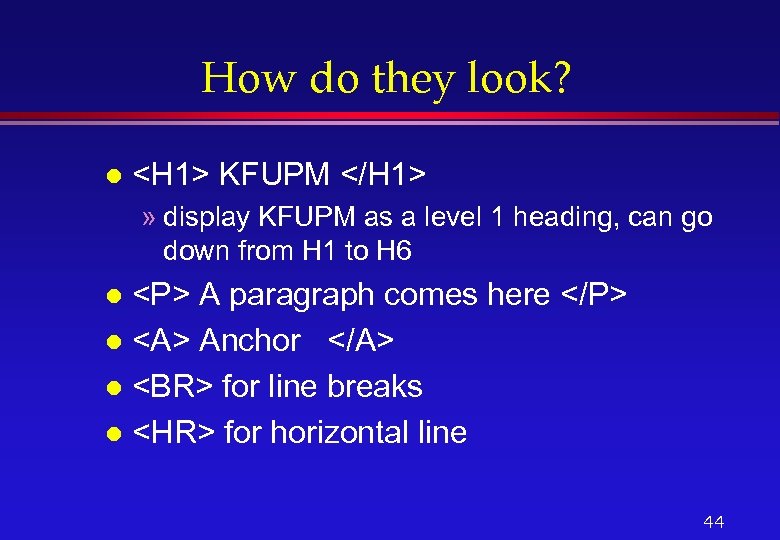 How do they look?

- <H1> KFUPM </H1>
  » display KFUPM as a level 1 heading, can go down from H1 to H6
- <P> A paragraph comes here </P>
- <A> Anchor </A>
- <BR> for line breaks
- <HR> for horizontal line

44